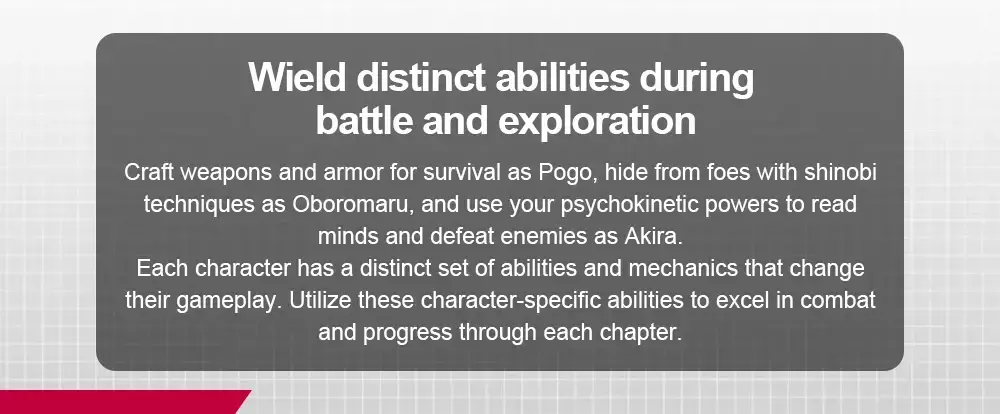 Wield distinct abilities during battle and exploration

Craft weapons and armor for survival as Pogo, hide from foes with shinobi techniques as Oboromaru, and use your psychokinetic powers to read minds and defeat enemies as Akira.
Each character has a distinct set of abilities and mechanics that change their gameplay. Utilize these character-specific abilities to excel in combat and progress through each chapter.